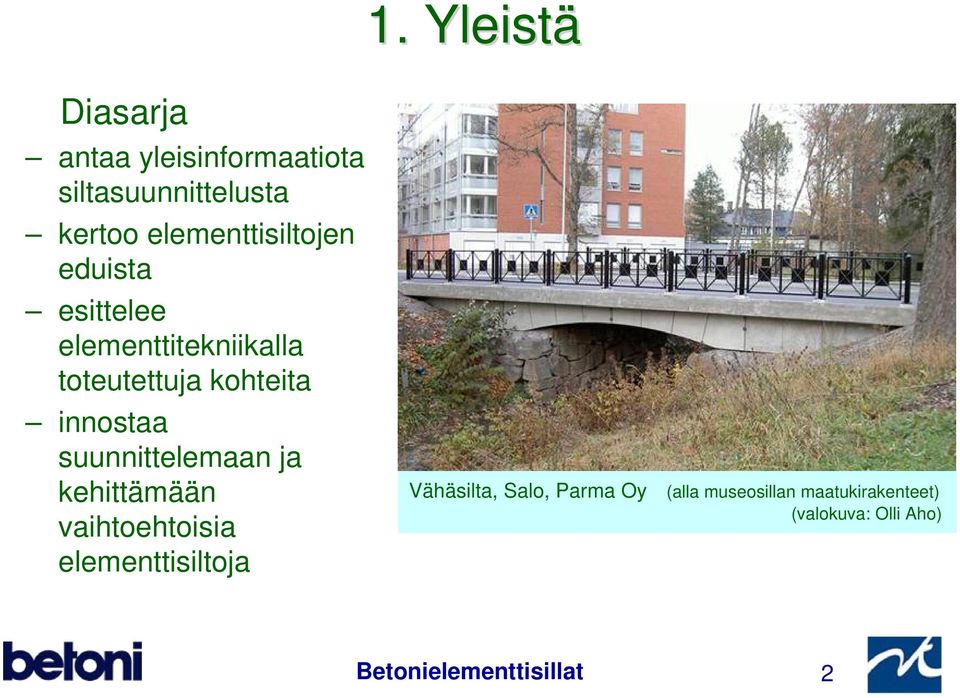 1. Yleistä

Diasarja

– antaa yleisinformaatiota siltasuunnittelusta

– kertoo elementtisiltojen eduista

– esittelee elementtitekniikalla toteutettuja kohteita

– innostaa suunnittelemaan ja kehittämään vaihtoehtoisia elementtisiltoja

Vähäsilta, Salo, Parma Oy (alla museosillan maatukirakenteet) (valokuva: Olli Aho)

betoni

Betonielementtisillat

2